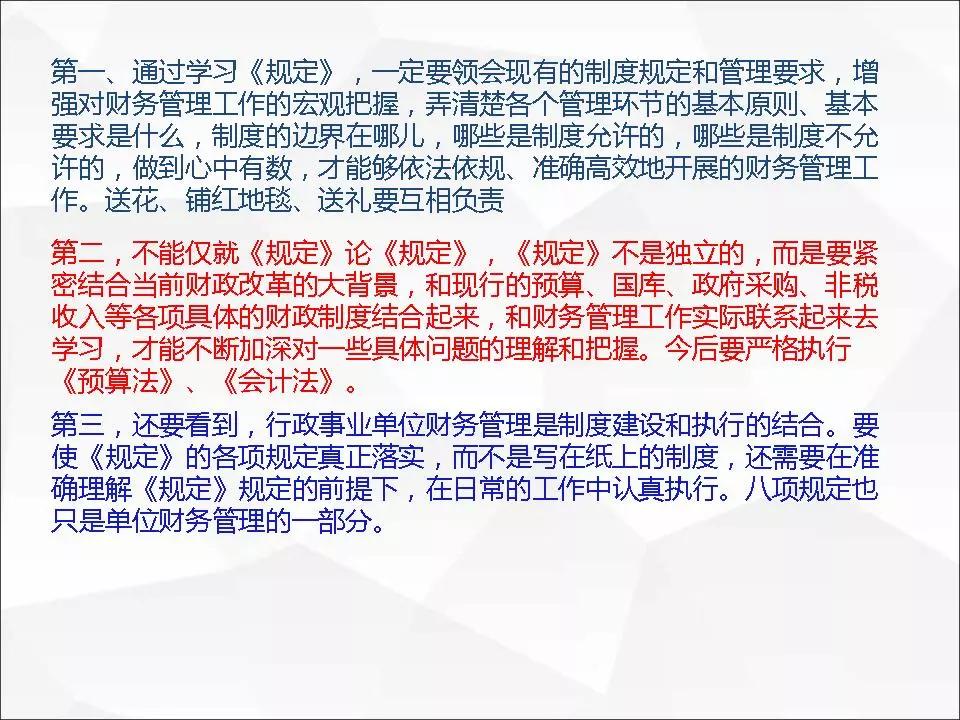 第一、通过学习《规定》，一定要领会现有的制度规定和管理要求，增强对财务管理工作的宏观把握，弄清楚各个管理环节的基本原则、基本要求是什么，制度的边界在哪儿，哪些是制度允许的，哪些是制度不允许的，做到心中有数，才能够依法依规、准确高效地开展的财务管理工作。送花、铺红地毯、送礼要互相负责

第二，不能仅就《规定》论《规定》，《规定》不是独立的，而是要紧密结合当前财政改革的大背景，和现行的预算、国库、政府采购、非税收入等各项具体的财政制度结合起来，和财务管理工作实际联系起来去学习，才能不断加深对一些具体问题的理解和把握。今后要严格执行《预算法》、《会计法》。

第三，还要看到，行政事业单位财务管理是制度建设和执行的结合。要使《规定》的各项规定真正落实，而不是写在纸上的制度，还需要在准确理解《规定》规定的前提下，在日常的工作中认真执行。八项规定也只是单位财务管理的一部分。